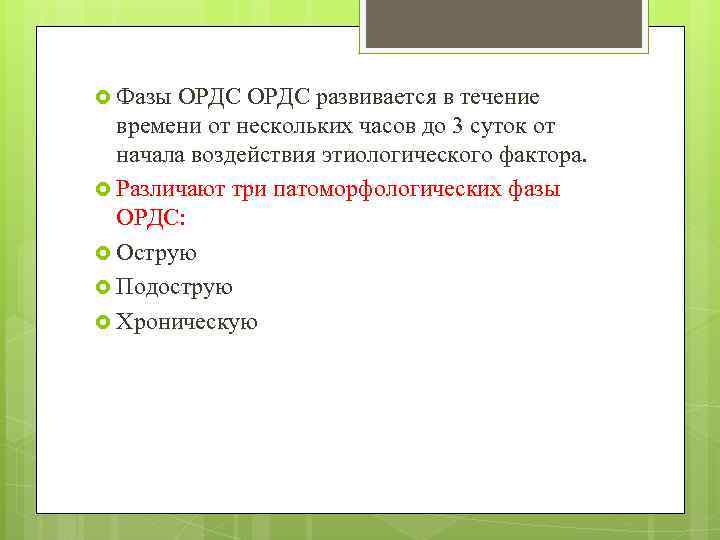 Фазы ОРДС ОРДС развивается в течение времени от нескольких часов до 3 суток от начала воздействия этиологического фактора.

Различают три патоморфологических фазы ОРДС:

Острую

Подострую

Хроническую